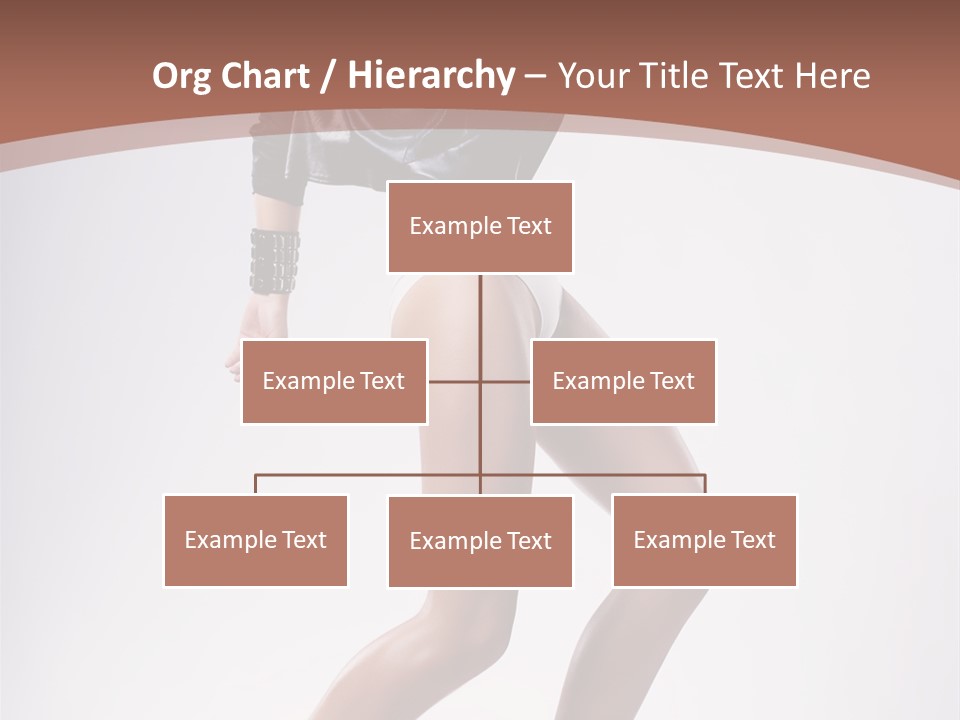 Org Chart / Hierarchy – Your Title Text Here

Example Text

Example Text

Example Text

Example Text

Example Text

Example Text